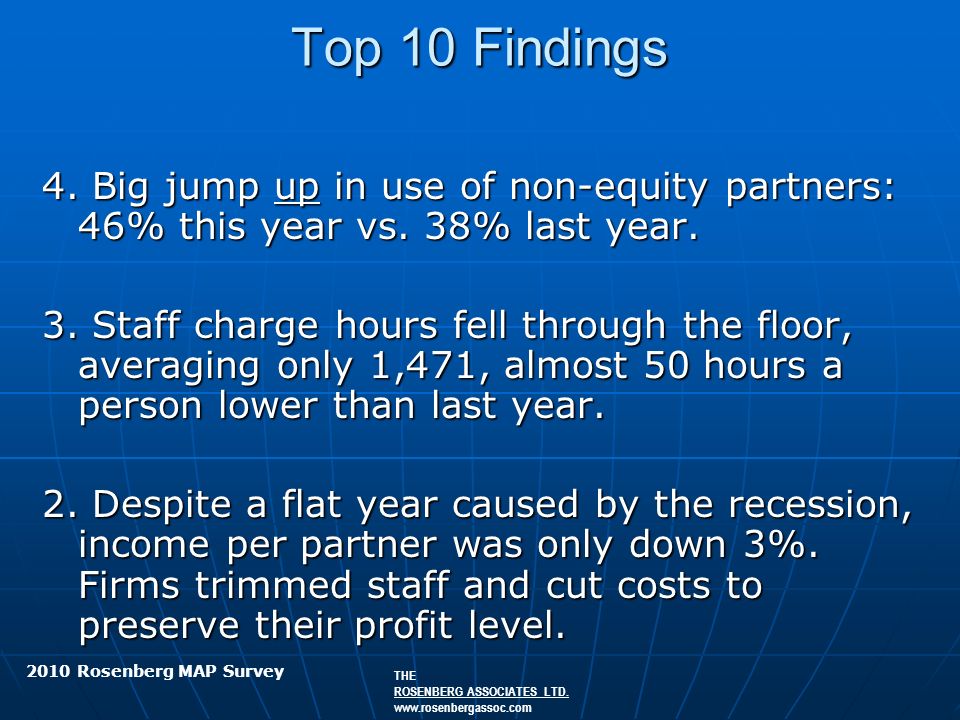 Top 10 Findings

4. Big jump up in use of non-equity partners: 46% this year vs. 38% last year.

3. Staff charge hours fell through the floor, averaging only 1,471, almost 50 hours a person lower than last year.

2. Despite a flat year caused by the recession, income per partner was only down 3%. Firms trimmed staff and cut costs to preserve their profit level.

2010 Rosenberg MAP Survey

THE
ROSENBERG ASSOCIATES LTD.
www.rosenbergassoc.com